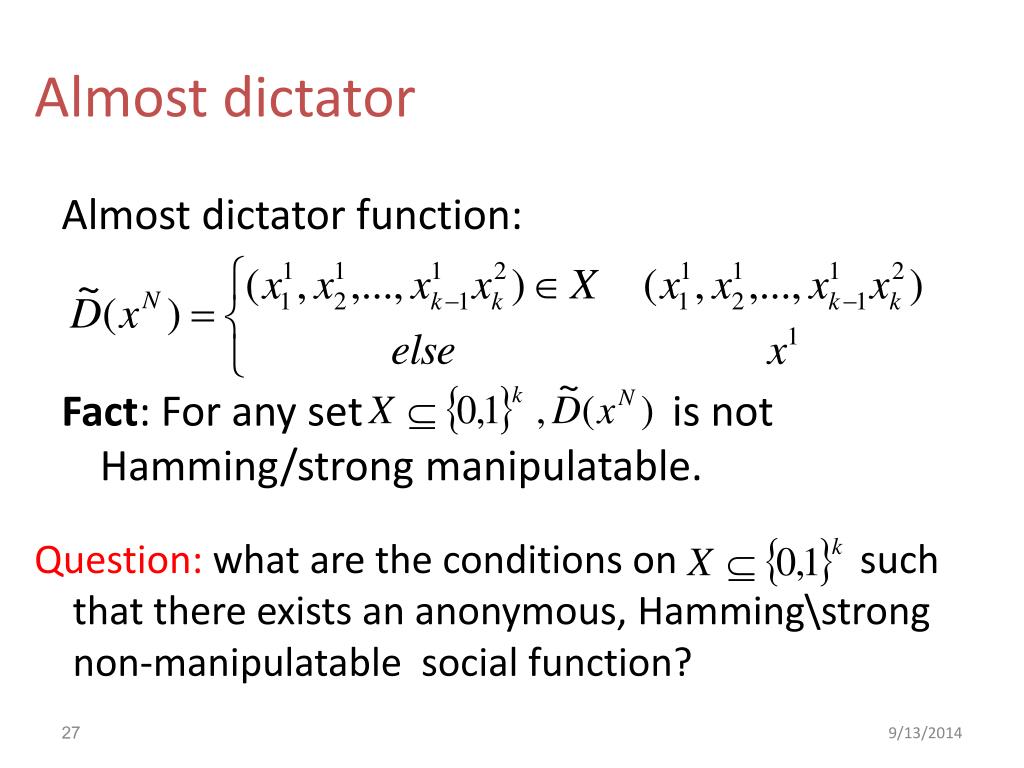 Almost dictator

Almost dictator function:

$\tilde{D}(x^N) = \begin{cases} (x_1^1, x_2^1, ..., x_{k-1}^1 x_k^2) \in X & (x_1^1, x_2^1, ..., x_{k-1}^1 x_k^2) \\ else & x^1 \end{cases}$

**Fact**: For any set $X \subseteq \{0,1\}^k$ , $\tilde{D}(x^N)$ is not Hamming/strong manipulatable.

Question: what are the conditions on $X \subseteq \{0,1\}^k$ such that there exists an anonymous, Hamming\strong non-manipulatable social function?

27

9/13/2014